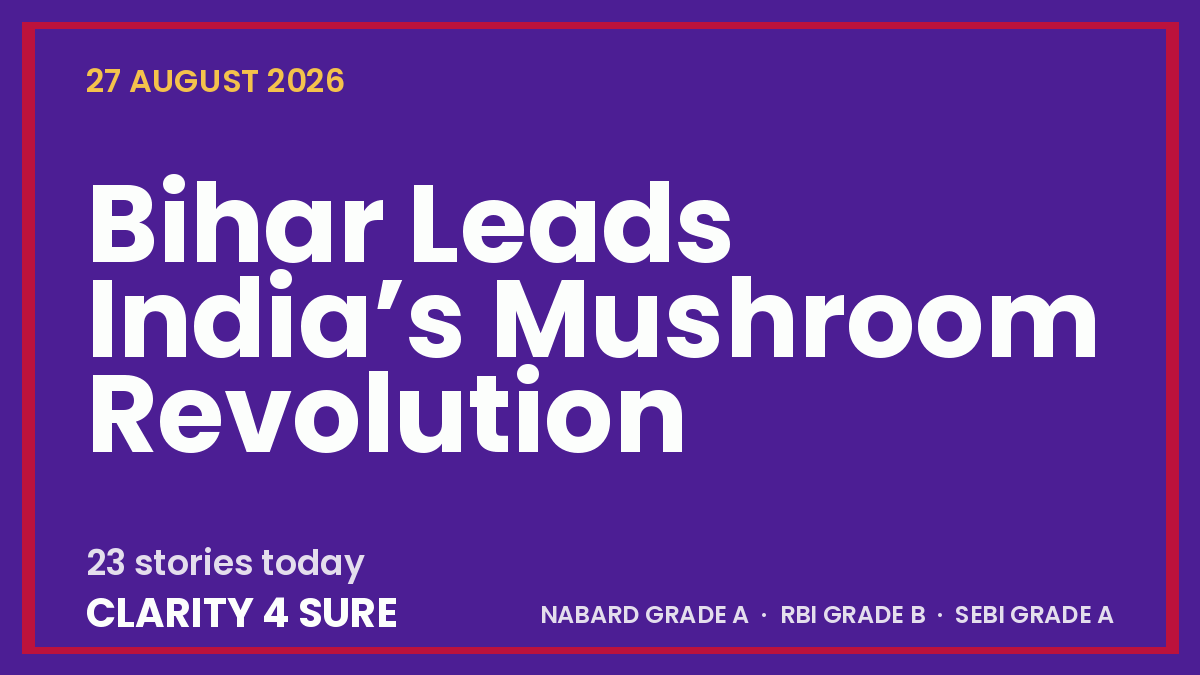 27 AUGUST 2026

Bihar Leads India's Mushroom Revolution

23 stories today

CLARITY 4 SURE

NABARD GRADE A · RBI GRADE B · SEBI GRADE A